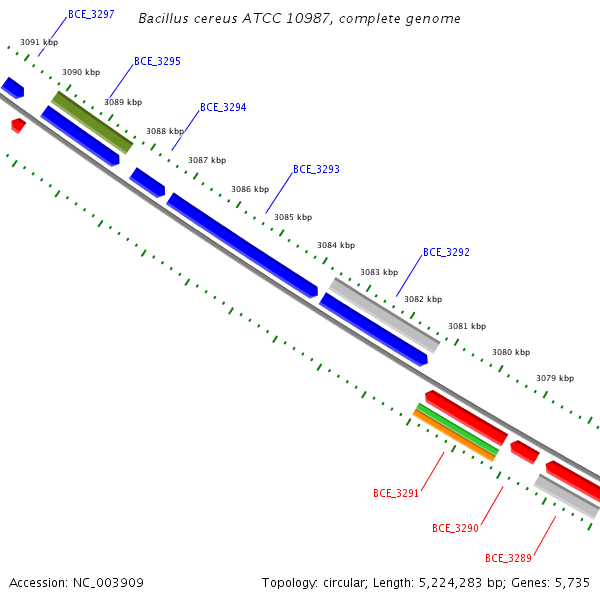 Bacillus cereus ATCC 10987, complete genome

BCE_3297
3091 kbp
BCE_3295
3090 kbp
3089 kbp
BCE_3294
3088 kbp
3087 kbp
BCE_3293
3086 kbp
3085 kbp
3084 kbp
BCE_3292
3083 kbp
3082 kbp
3081 kbp
3080 kbp
3079 kbp
BCE_3291
BCE_3290
BCE_3289

Accession: NC_003909
Topology: circular; Length: 5,224,283 bp; Genes: 5,735